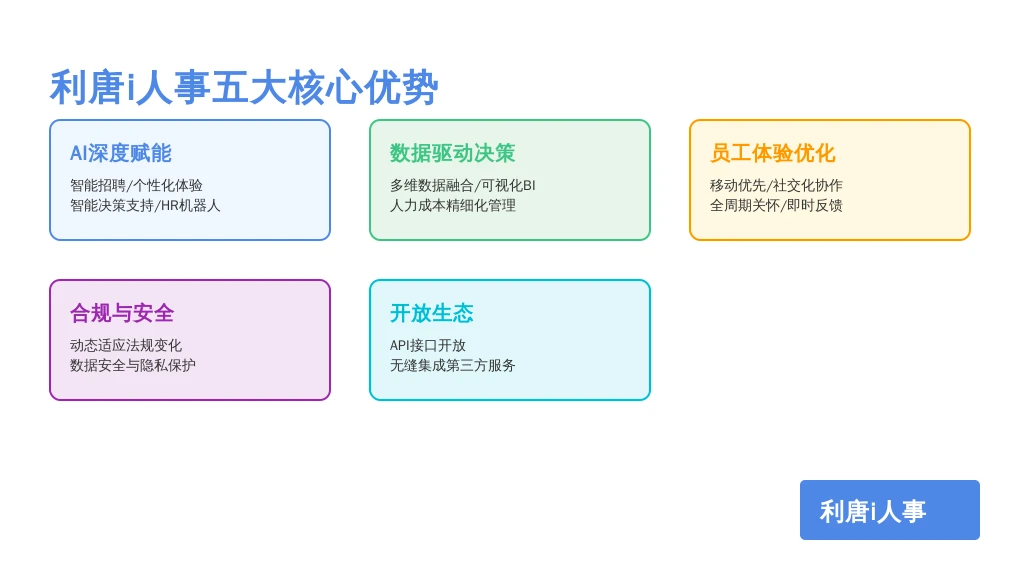 利唐i人事五大核心优势

AI深度赋能

智能招聘/个性化体验
智能决策支持/HR机器人

数据驱动决策

多维数据融合/可视化BI
人力成本精细化管理

员工体验优化

移动优先/社交化协作
全周期关怀/即时反馈

合规与安全

动态适应法规变化
数据安全与隐私保护

开放生态

API接口开放
无缝集成第三方服务

利唐i人事